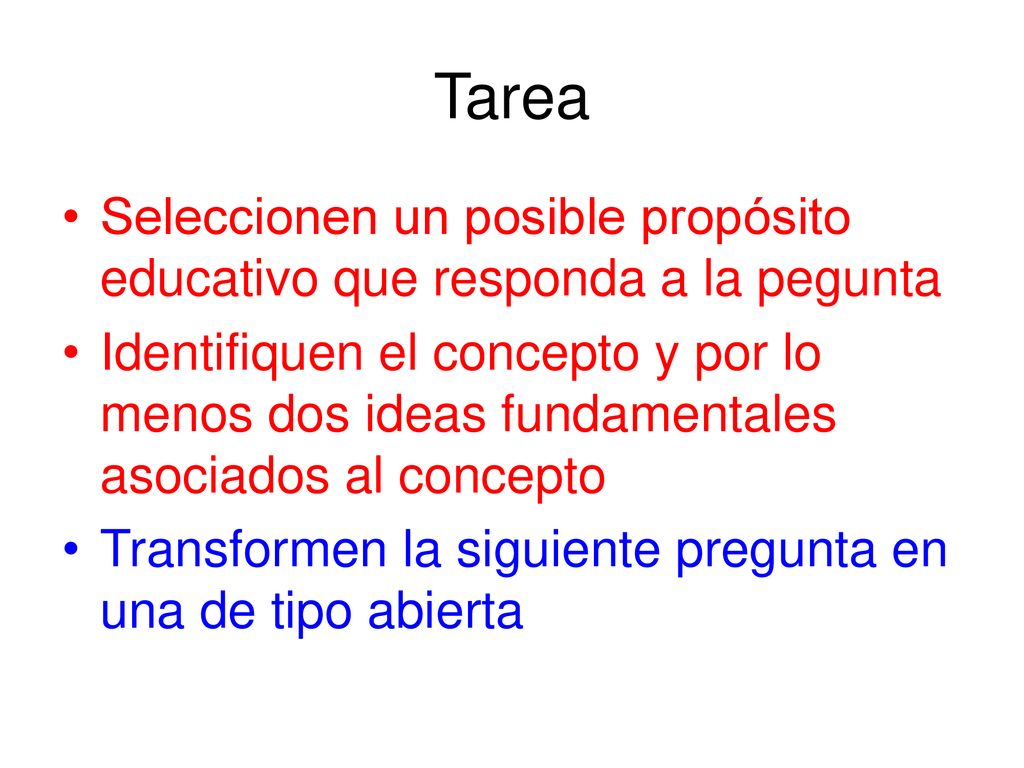 Tarea

• Seleccionen un posible propósito educativo que responda a la pegunta
• Identifiquen el concepto y por lo menos dos ideas fundamentales asociados al concepto
• Transformen la siguiente pregunta en una de tipo abierta